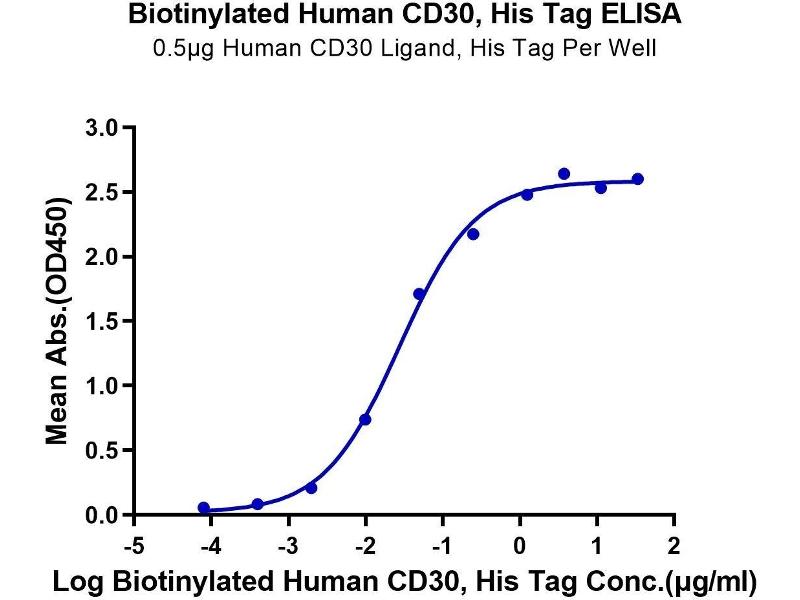 Biotinylated Human CD30, His Tag ELISA
0.5μg Human CD30 Ligand, His Tag Per Well

Mean Abs.(OD450)

3.0
2.5
2.0
1.5
1.0
0.5
0.0

-5
-4
-3
-2
-1
0
1
2

Log Biotinylated Human CD30, His Tag Conc.(μg/ml)